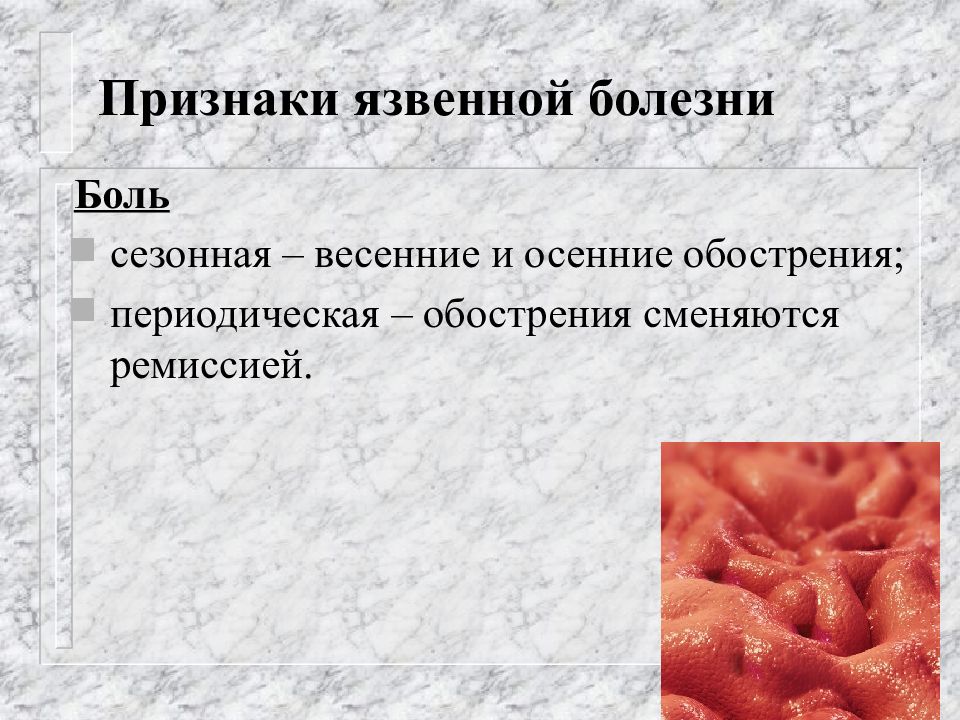 Признаки язвенной болезни

Боль

сезонная – весенние и осенние обострения;

периодическая – обострения сменяются ремиссией.